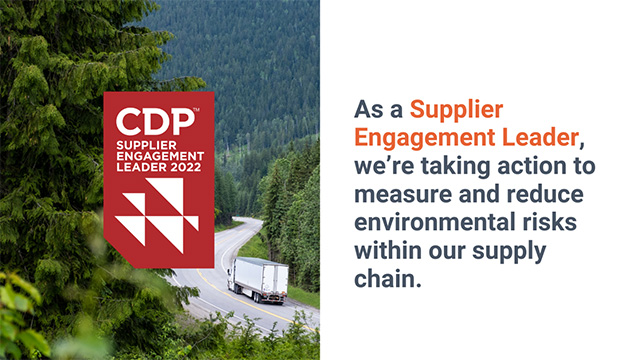 CDP™
SUPPLIER ENGAGEMENT LEADER 2022

As a Supplier Engagement Leader, we're taking action to measure and reduce environmental risks within our supply chain.